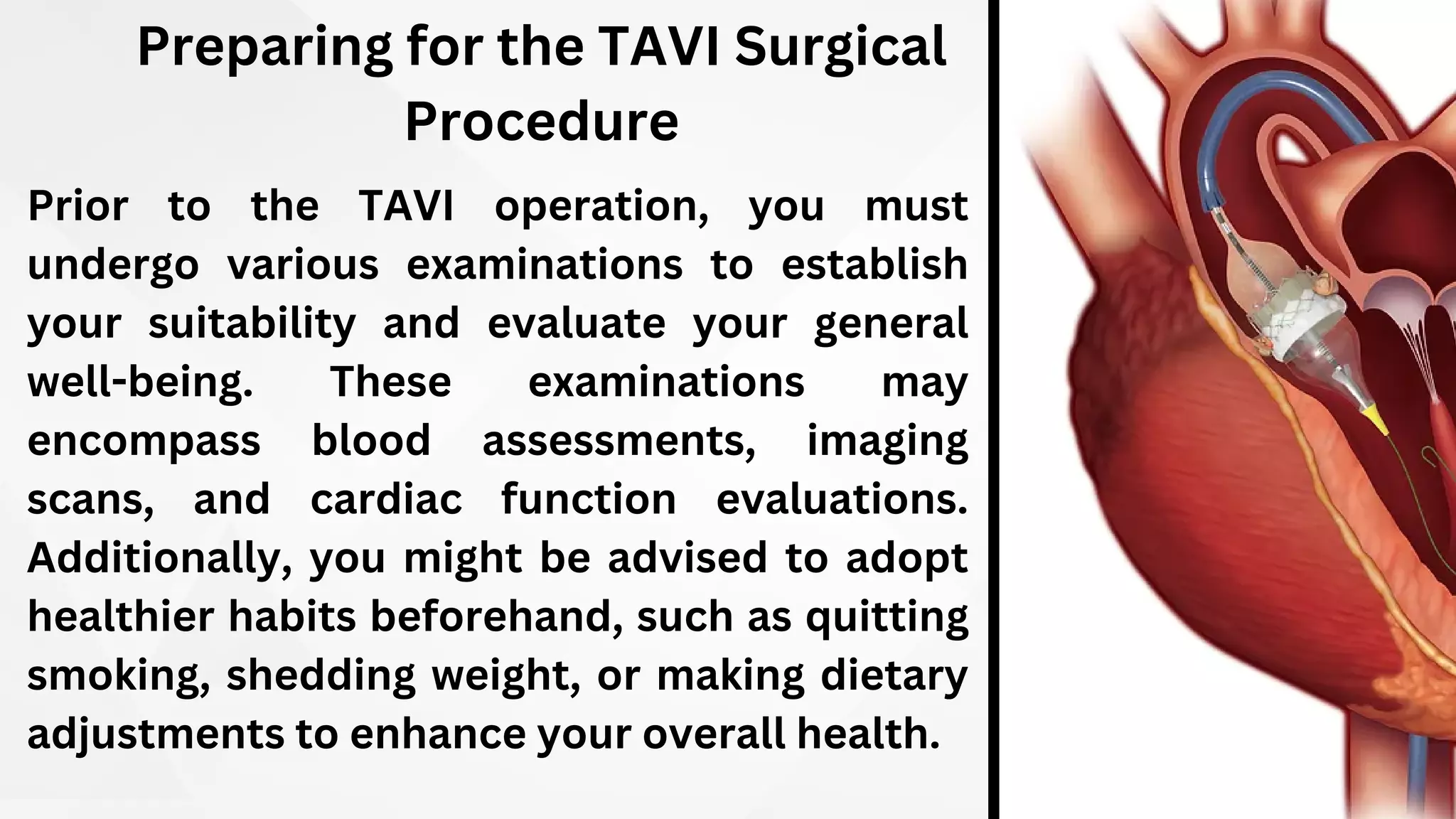 Preparing for the TAVI Surgical Procedure

Prior to the TAVI operation, you must undergo various examinations to establish your suitability and evaluate your general well-being. These examinations may encompass blood assessments, imaging scans, and cardiac function evaluations. Additionally, you might be advised to adopt healthier habits beforehand, such as quitting smoking, shedding weight, or making dietary adjustments to enhance your overall health.